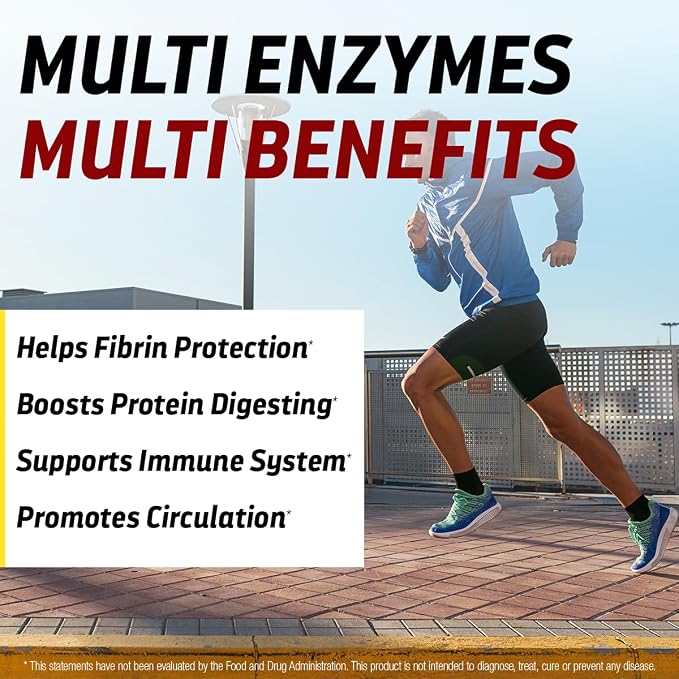 MULTI ENZYMES
MULTI BENEFITS

Helps Fibrin Protection*

Boosts Protein Digesting*

Supports Immune System*

Promotes Circulation*

* This statements have not been evaluated by the Food and Drug Administration. This product is not intended to diagnose, treat, cure or prevent any disease.